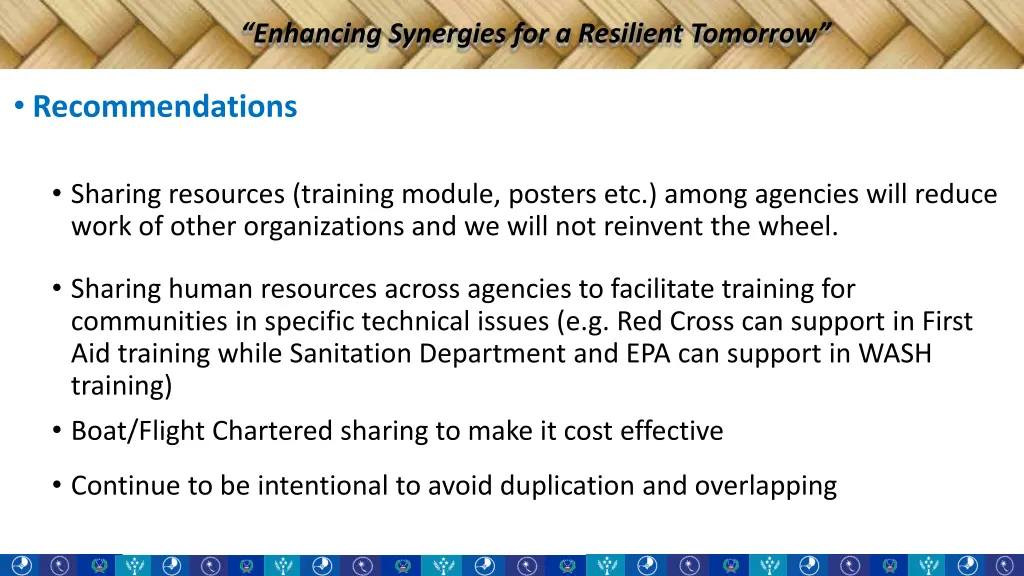 “Enhancing Synergies for a Resilient Tomorrow”

• Recommendations

• Sharing resources (training module, posters etc.) among agencies will reduce work of other organizations and we will not reinvent the wheel.

• Sharing human resources across agencies to facilitate training for communities in specific technical issues (e.g. Red Cross can support in First Aid training while Sanitation Department and EPA can support in WASH training)

• Boat/Flight Chartered sharing to make it cost effective

• Continue to be intentional to avoid duplication and overlapping